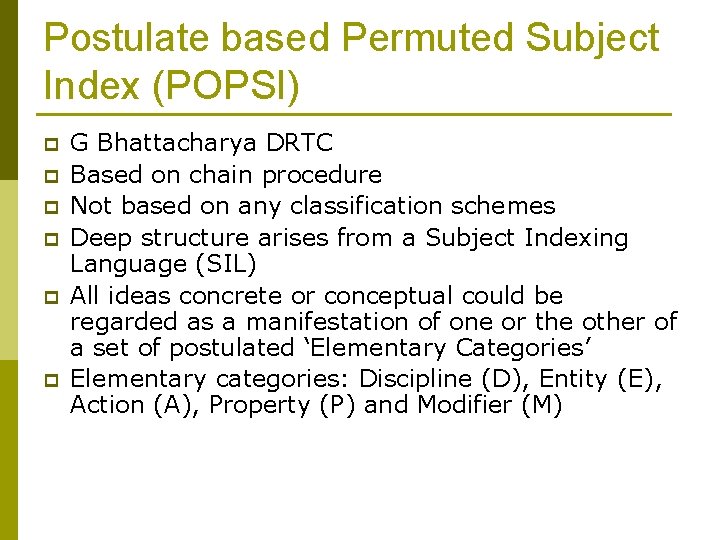 Postulate based Permuted Subject Index (POPSI)

G Bhattacharya DRTC

Based on chain procedure

Not based on any classification schemes

Deep structure arises from a Subject Indexing Language (SIL)

All ideas concrete or conceptual could be regarded as a manifestation of one or the other of a set of postulated ‘Elementary Categories’

Elementary categories: Discipline (D), Entity (E), Action (A), Property (P) and Modifier (M)